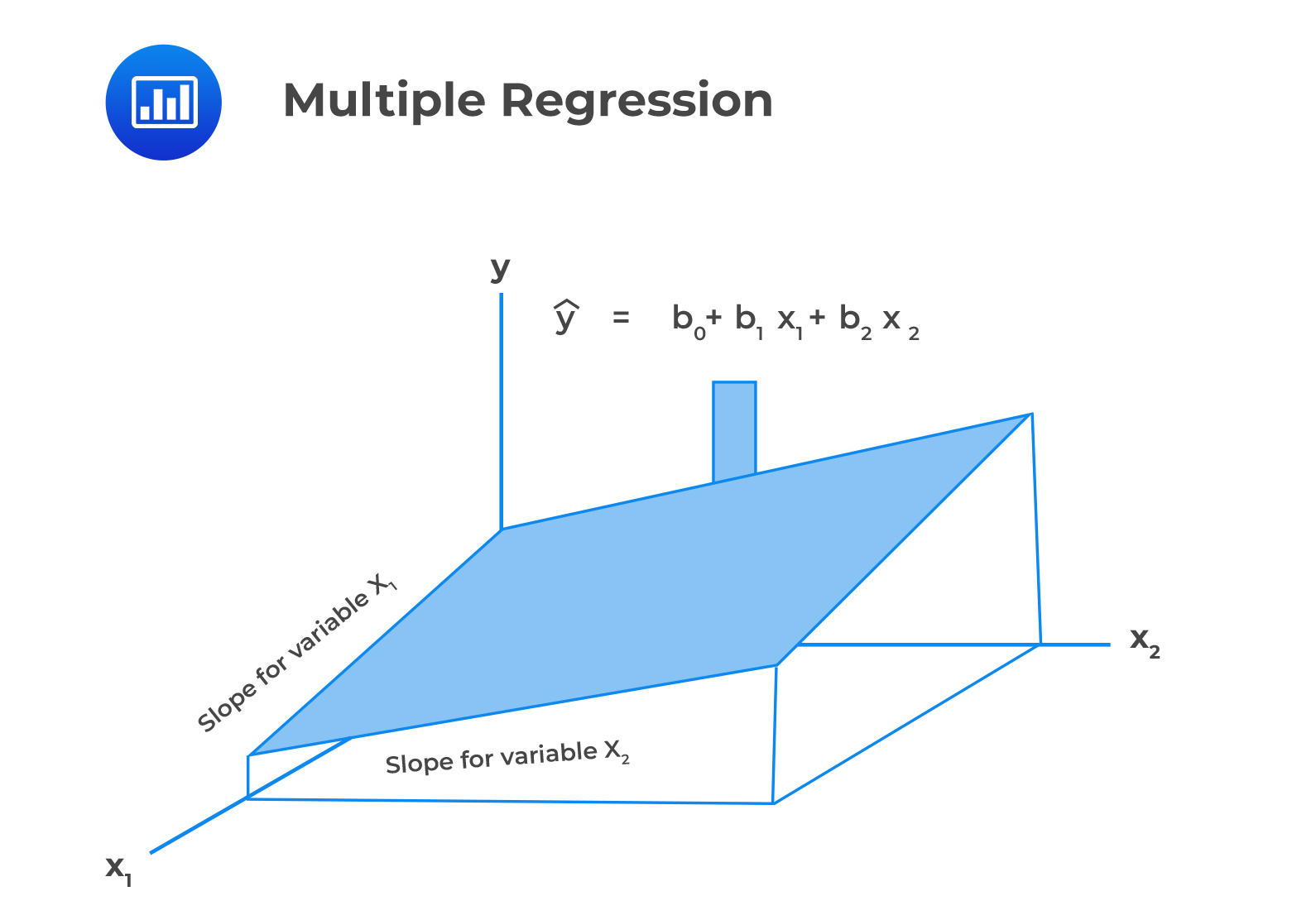 Multiple Regression

y

$\hat{y} = b_0 + b_1 x_1 + b_2 x_2$

Slope for variable $X_1$

Slope for variable $X_2$

$x_2$

$x_1$